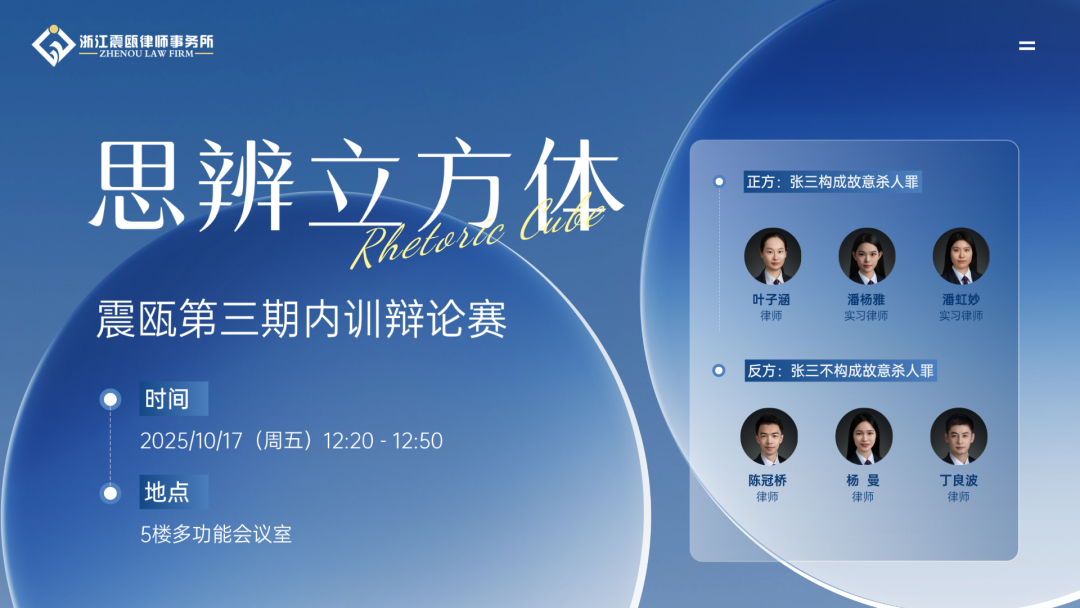 浙江震瓯律师事务所
ZHENOU LAW FIRM

思辨立方体
Rhetoric Cube

震瓯第三期内训辩论赛

时间
2025/10/17（周五）12:20 - 12:50

地点
5楼多功能会议室

正方：张三构成故意杀人罪

叶子涵
律师

潘杨雅
实习律师

潘虹妙
实习律师

反方：张三不构成故意杀人罪

陈冠桥
律师

杨 曼
律师

丁良波
律师